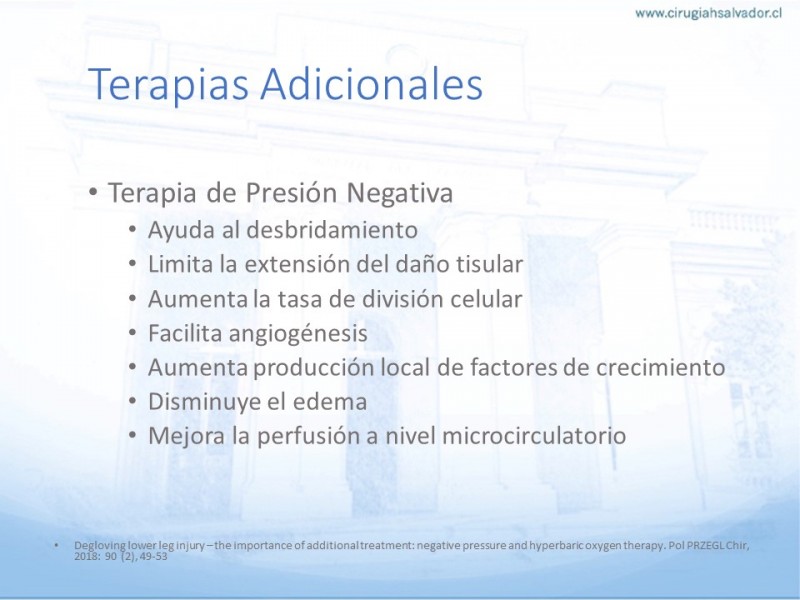 www.cirugiahsalvador.cl

Terapias Adicionales

• Terapia de Presión Negativa
 • Ayuda al desbridamiento
 • Limita la extensión del daño tisular
 • Aumenta la tasa de división celular
 • Facilita angiogénesis
 • Aumenta producción local de factores de crecimiento
 • Disminuye el edema
 • Mejora la perfusión a nivel microcirculatorio

• Degloving lower leg injury – the importance of additional treatment: negative pressure and hyperbaric oxygen therapy. Pol PRZEGL Chir, 2018: 90 (2), 49-53